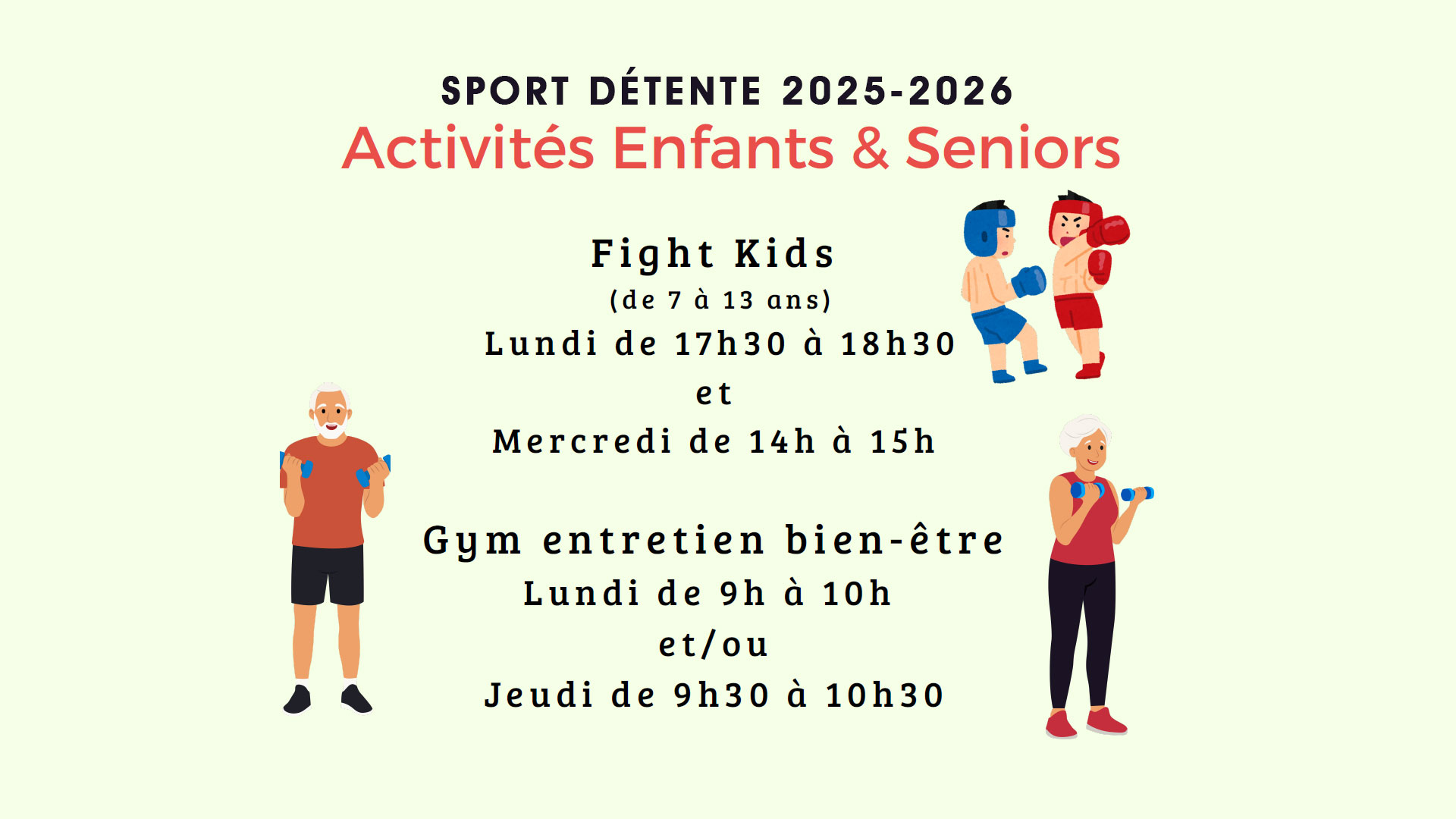 SPORT DÉTENTE 2025-2026
Activités Enfants & Seniors

Fight Kids
(de 7 à 13 ans)
Lundi de 17h30 à 18h30
et
Mercredi de 14h à 15h

Gym entretien bien-être
Lundi de 9h à 10h
et/ou
Jeudi de 9h30 à 10h30